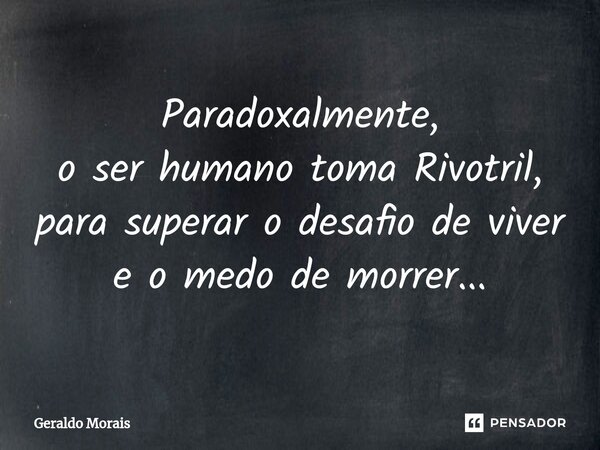 Paradoxalmente,
o ser humano toma Rivotril,
para superar o desafio de viver
e o medo de morrer...

Geraldo Morais

PENSADOR